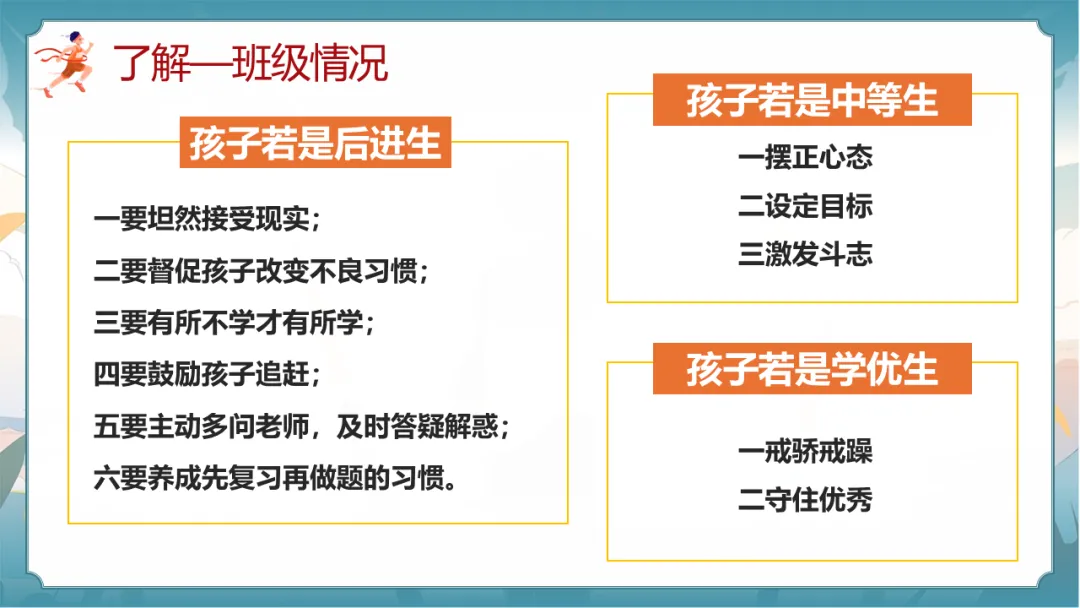 了解—班级情况

孩子若是后进生

一要坦然接受现实；
二要督促孩子改变不良习惯；
三要有所不学才有所学；
四要鼓励孩子追赶；
五要主动多问老师，及时答疑解惑；
六要养成先复习再做题的习惯。

孩子若是中等生

一摆正心态
二设定目标
三激发斗志

孩子若是学优生

一戒骄戒躁
二守住优秀